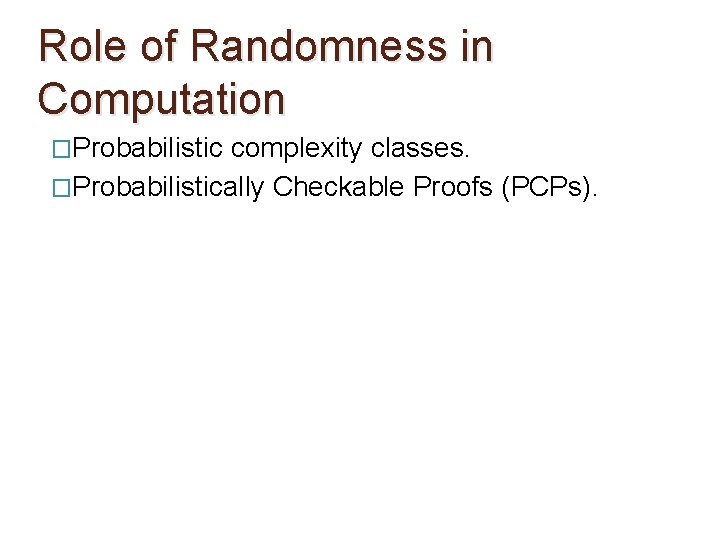 Role of Randomness in Computation

□Probabilistic complexity classes.

□Probabilistically Checkable Proofs (PCPs).